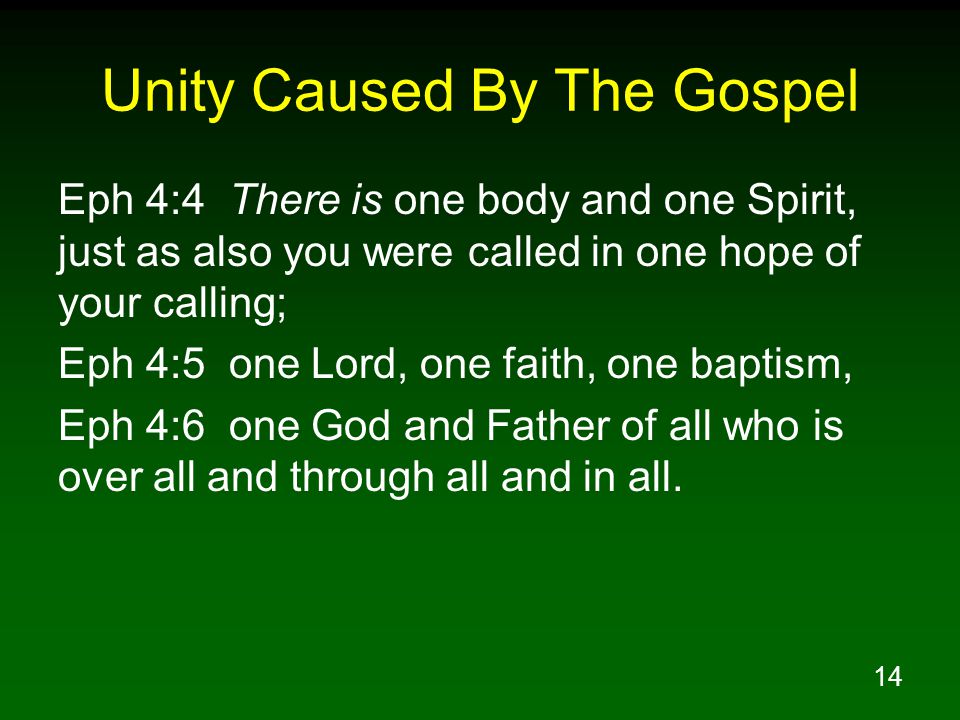 Unity Caused By The Gospel

Eph 4:4 There is one body and one Spirit, just as also you were called in one hope of your calling;

Eph 4:5 one Lord, one faith, one baptism,

Eph 4:6 one God and Father of all who is over all and through all and in all.

14